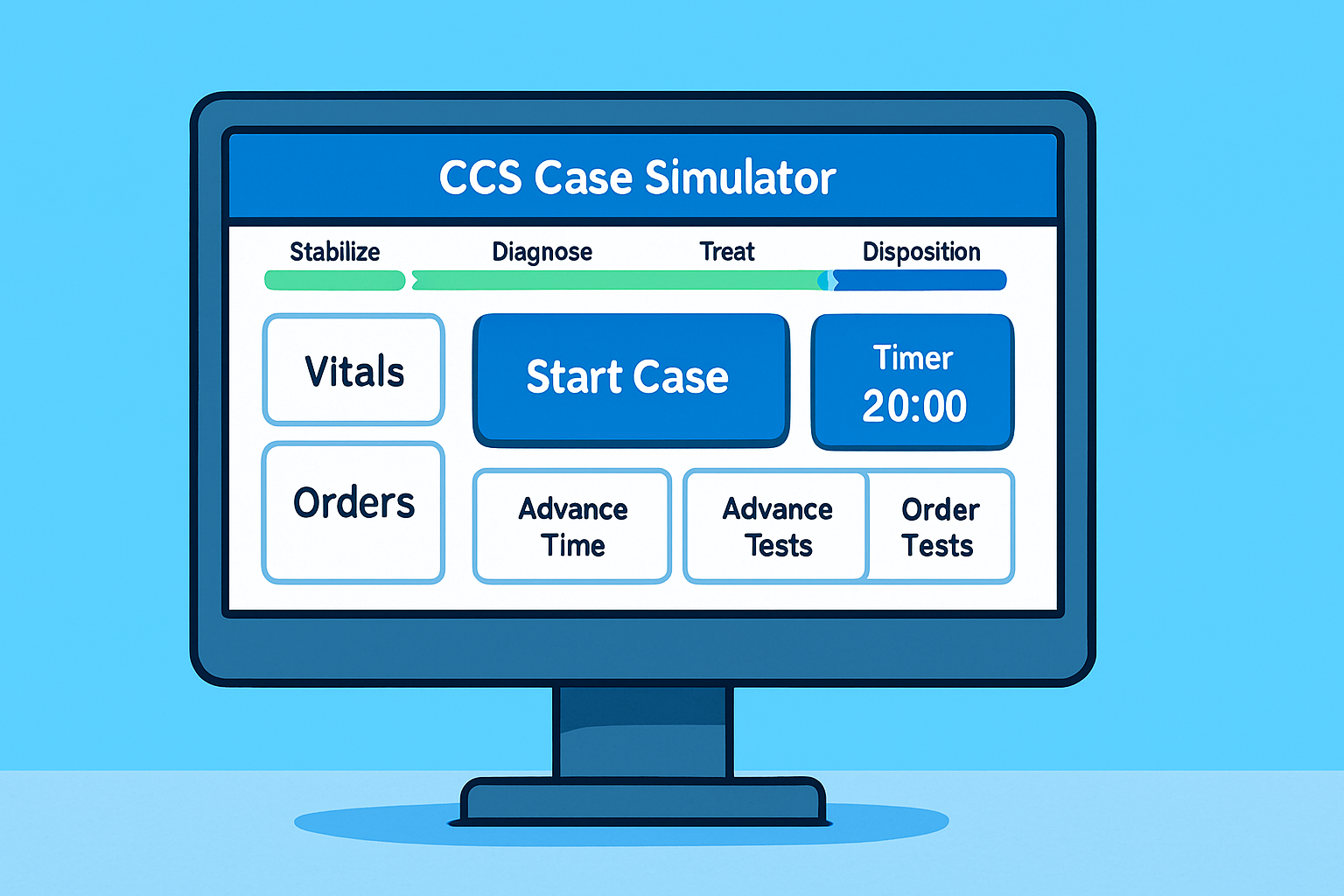 CCS Case Simulator

Stabilize Diagnose Treat Disposition

Vitals

Start Case

Timer
20:00

Orders

Advance Time

Advance Tests

Order Tests